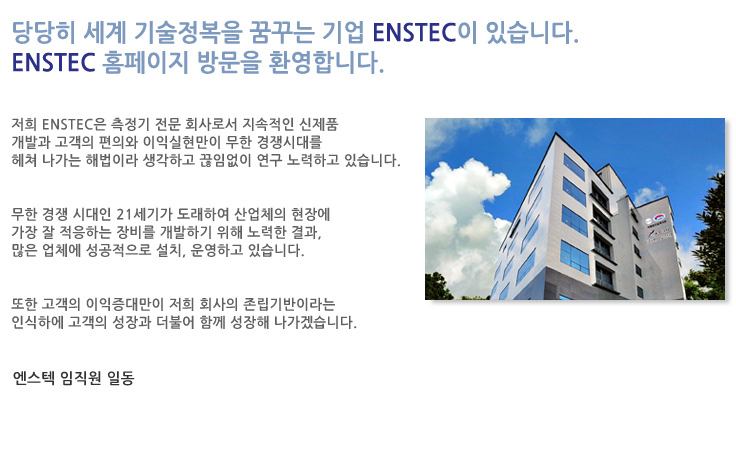 당당히 세계 기술정복을 꿈꾸는 기업 ENSTEC이 있습니다.
ENSTEC 홈페이지 방문을 환영합니다.

저희 ENSTEC은 측정기 전문 회사로서 지속적인 신제품 개발과 고객의 편의와 이익실현만이 무한 경쟁시대를 헤쳐 나가는 해법이라 생각하고 끊임없이 연구 노력하고 있습니다.

무한 경쟁 시대인 21세기가 도래하여 산업체의 현장에 가장 잘 적응하는 장비를 개발하기 위해 노력한 결과, 많은 업체에 성공적으로 설치, 운영하고 있습니다.

또한 고객의 이익증대만이 저희 회사의 존립기반이라는 인식하에 고객의 성장과 더불어 함께 성장해 나가겠습니다.

엔스텍 임직원 일동